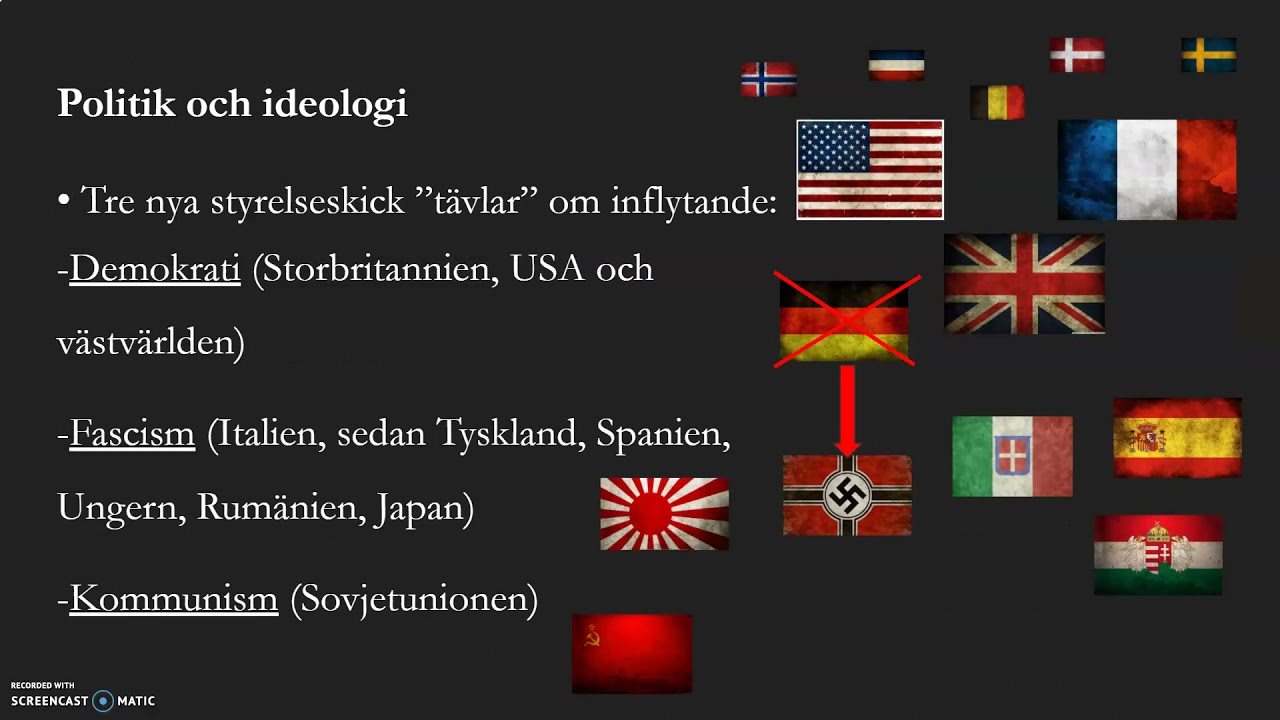 Politik och ideologi

• Tre nya styrelseskick ”tävlar” om inflytande:

-Demokrati (Storbritannien, USA och västvärlden)

-Fascism (Italien, sedan Tyskland, Spanien, Ungern, Rumänien, Japan)

-Kommunism (Sovjetunionen)

RECORDED WITH
SCREENCAST MATIC